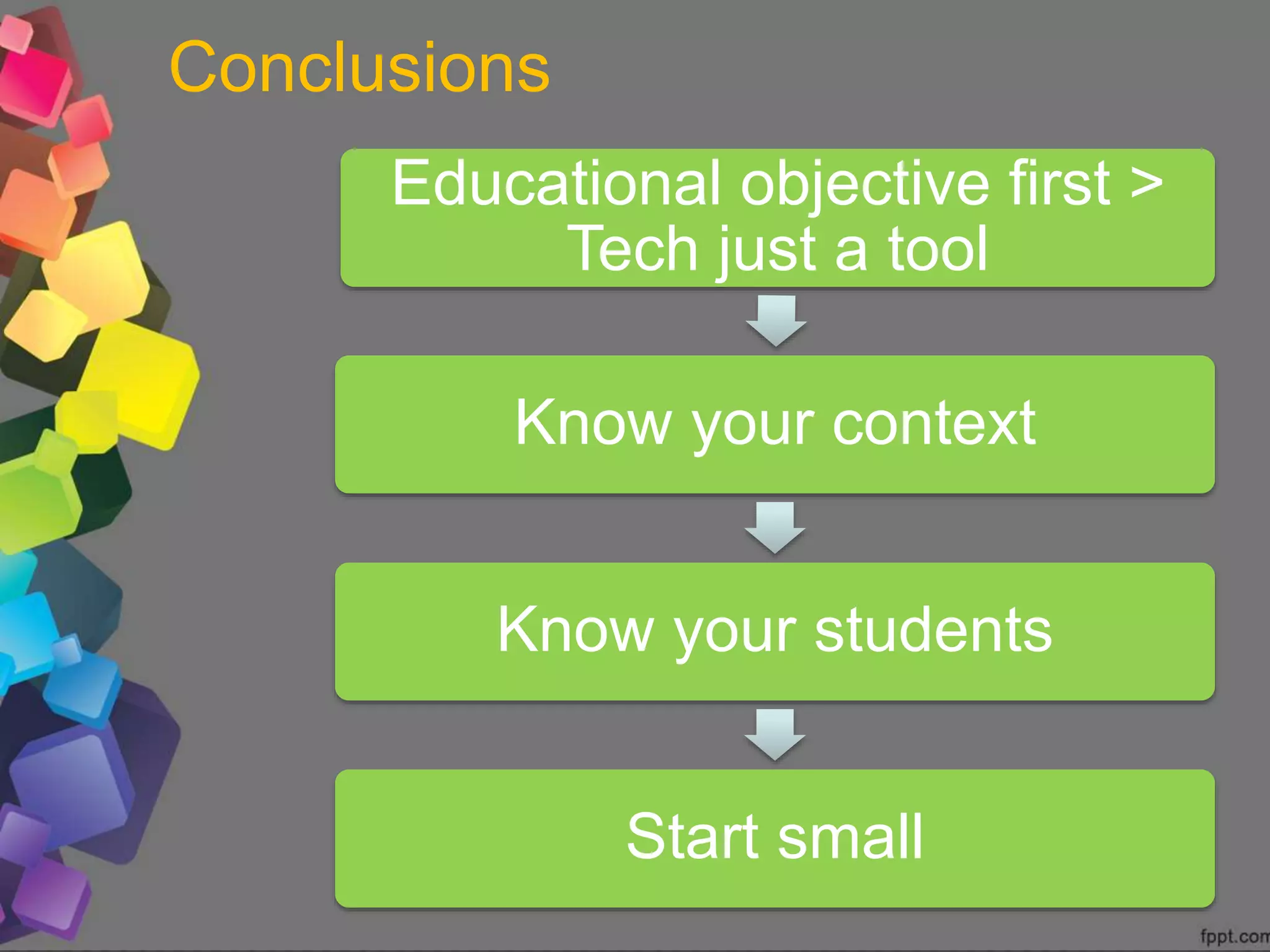 Conclusions

Educational objective first > Tech just a tool

Know your context

Know your students

Start small

fppt.com